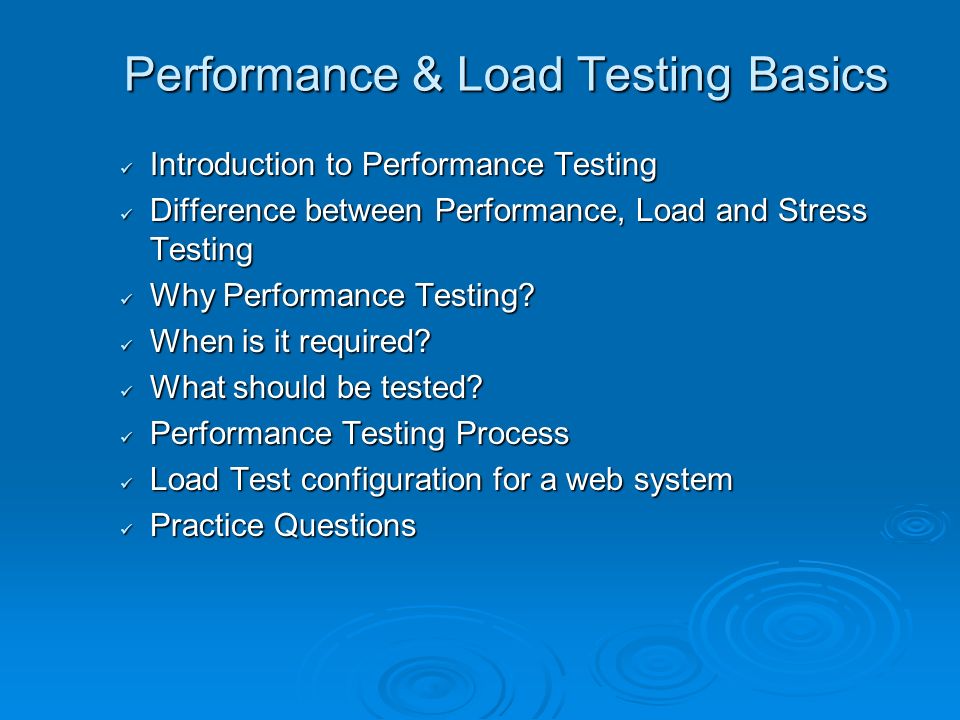 Performance & Load Testing Basics

✓ Introduction to Performance Testing
✓ Difference between Performance, Load and Stress Testing
✓ Why Performance Testing?
✓ When is it required?
✓ What should be tested?
✓ Performance Testing Process
✓ Load Test configuration for a web system
✓ Practice Questions